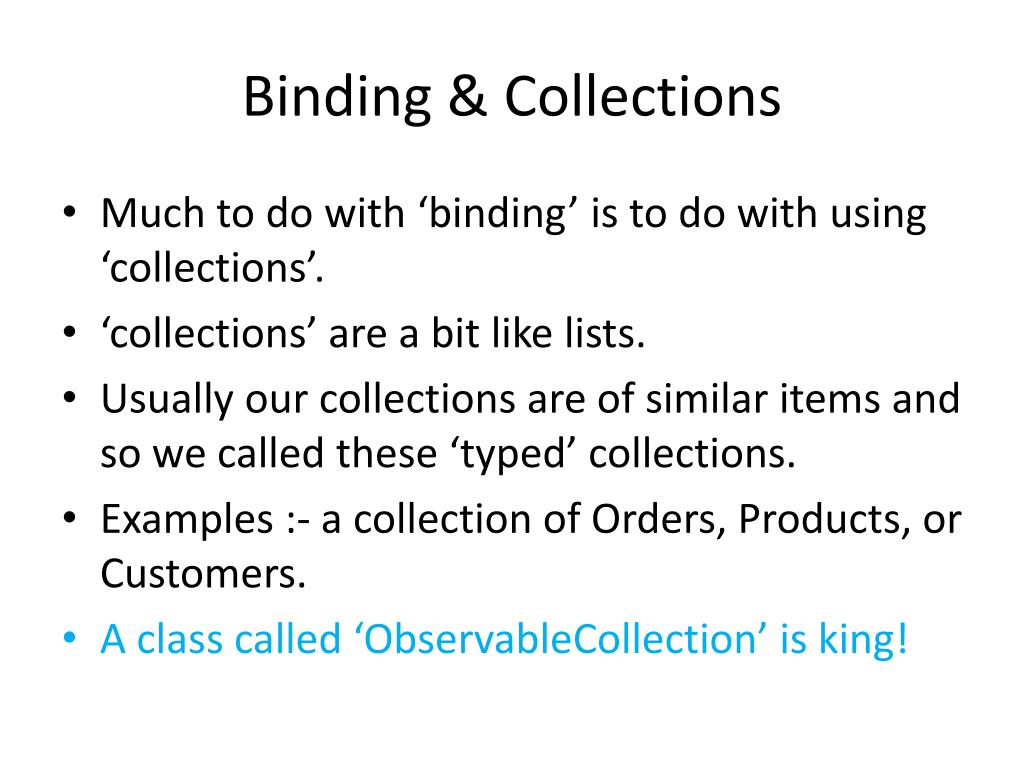 Binding & Collections

• Much to do with ‘binding’ is to do with using ‘collections’.
• ‘collections’ are a bit like lists.
• Usually our collections are of similar items and so we called these ‘typed’ collections.
• Examples :- a collection of Orders, Products, or Customers.
• A class called ‘ObservableCollection’ is king!